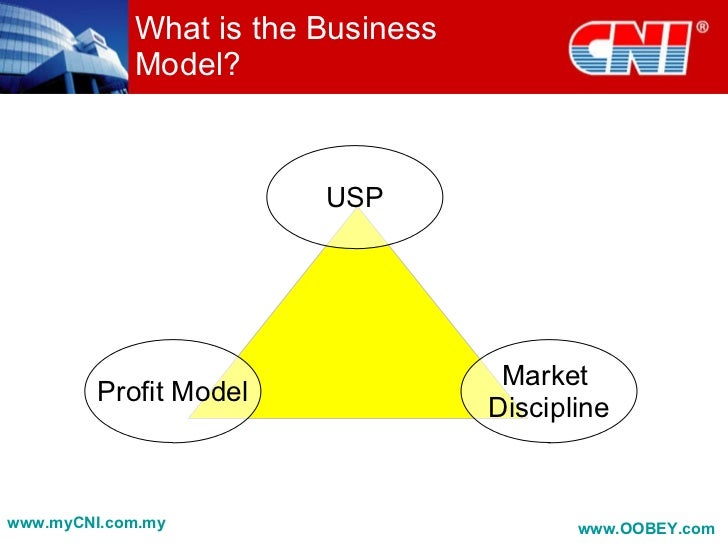 What is the Business Model?

CNI®

USP

Profit Model

Market Discipline

www.myCNI.com.my

www.OOBEY.com